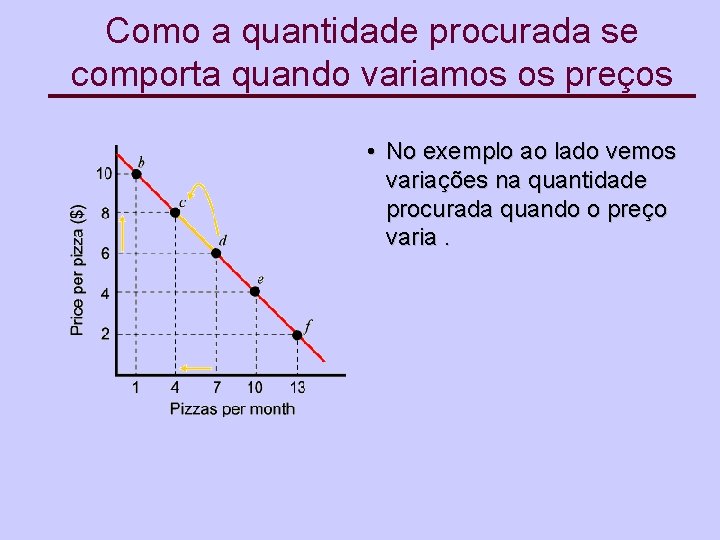 Como a quantidade procurada se comporta quando variamos os preços

Price per pizza ($)
10
8
6
4
2
b
c
d
e
f
1
4
7
10
13
Pizzas per month

• No exemplo ao lado vemos variações na quantidade procurada quando o preço varia .